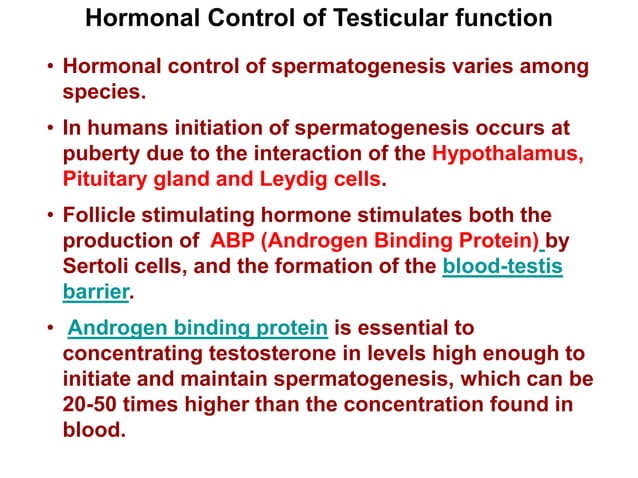 Hormonal Control of Testicular function

• Hormonal control of spermatogenesis varies among species.

• In humans initiation of spermatogenesis occurs at puberty due to the interaction of the Hypothalamus, Pituitary gland and Leydig cells.

• Follicle stimulating hormone stimulates both the production of ABP (Androgen Binding Protein) by Sertoli cells, and the formation of the blood-testis barrier.

• Androgen binding protein is essential to concentrating testosterone in levels high enough to initiate and maintain spermatogenesis, which can be 20-50 times higher than the concentration found in blood.